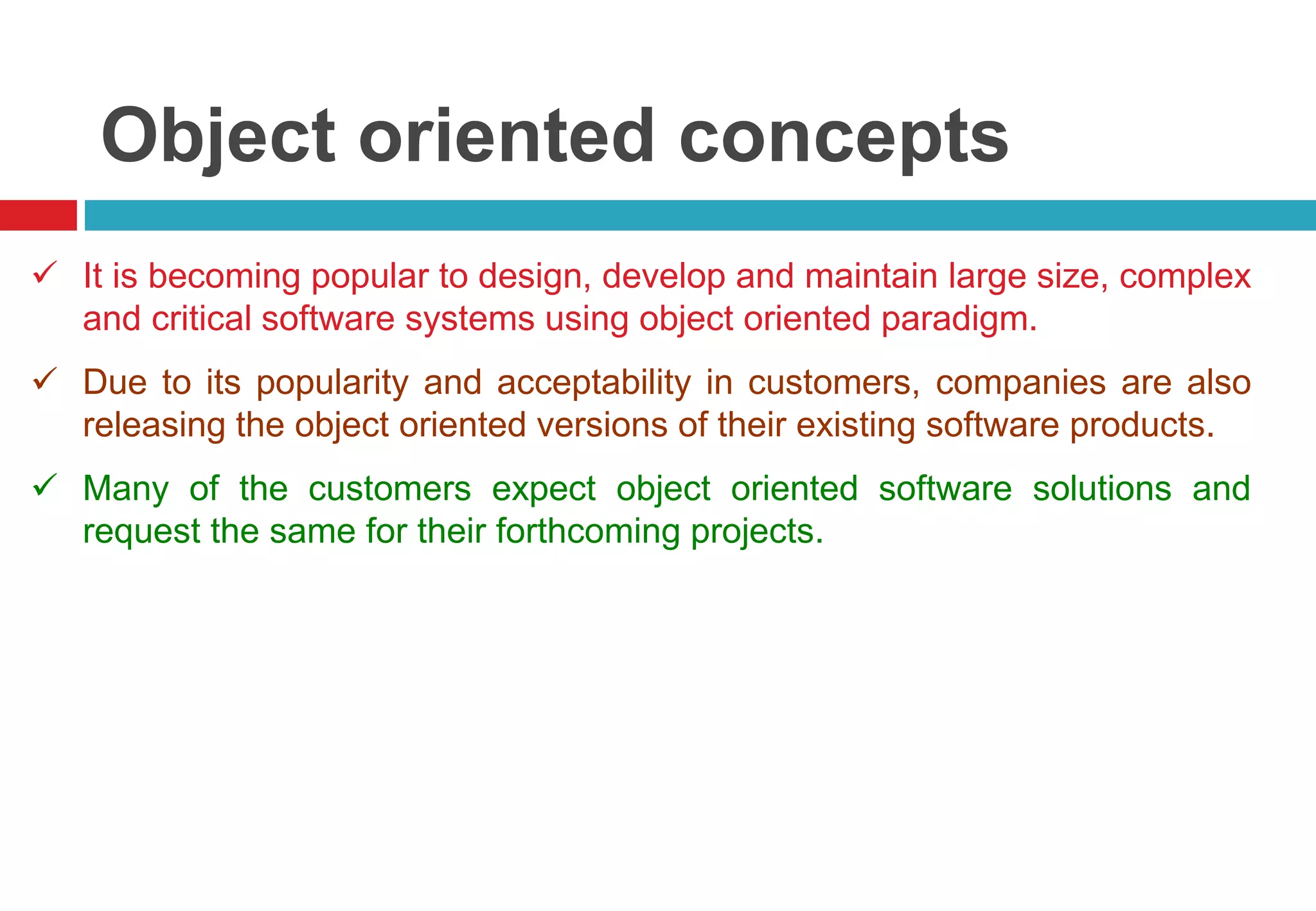 Object oriented concepts

✓ It is becoming popular to design, develop and maintain large size, complex and critical software systems using object oriented paradigm.

✓ Due to its popularity and acceptability in customers, companies are also releasing the object oriented versions of their existing software products.

✓ Many of the customers expect object oriented software solutions and request the same for their forthcoming projects.